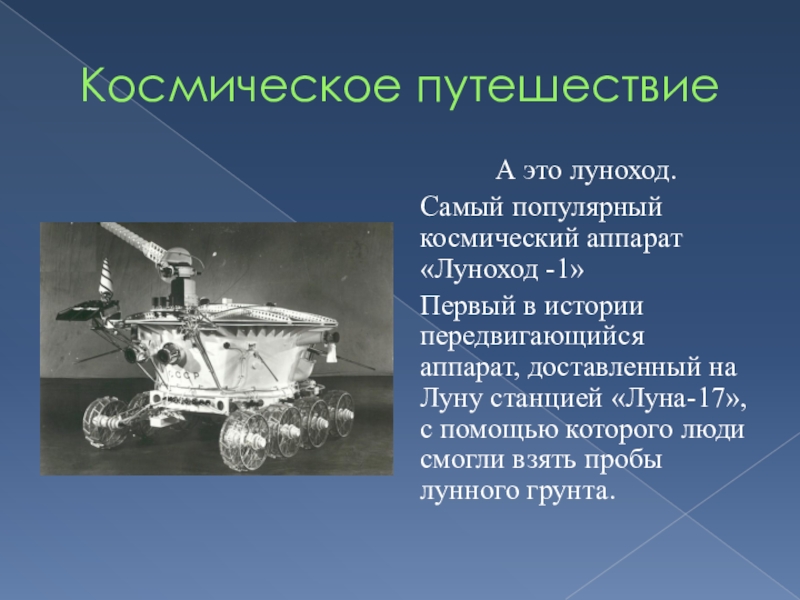 Космическое путешествие

А это луноход.

Самый популярный космический аппарат «Луноход -1»

Первый в истории передвигающийся аппарат, доставленный на Луну станцией «Луна-17», с помощью которого люди смогли взять пробы лунного грунта.

СССР